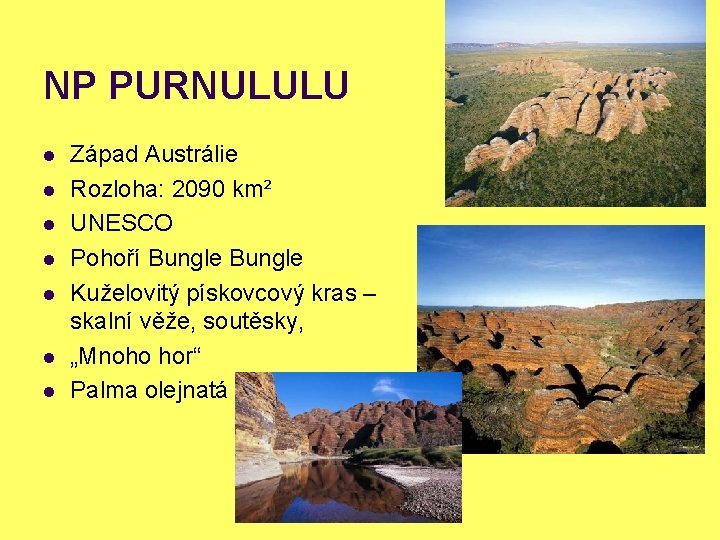 NP PURNULULU

- Západ Austrálie
- Rozloha: 2090 km²
- UNESCO
- Pohoří Bungle Bungle
- Kuželovitý pískovcový kras – skalní věže, soutěsky,
- „Mnoho hor“
- Palma olejnatá